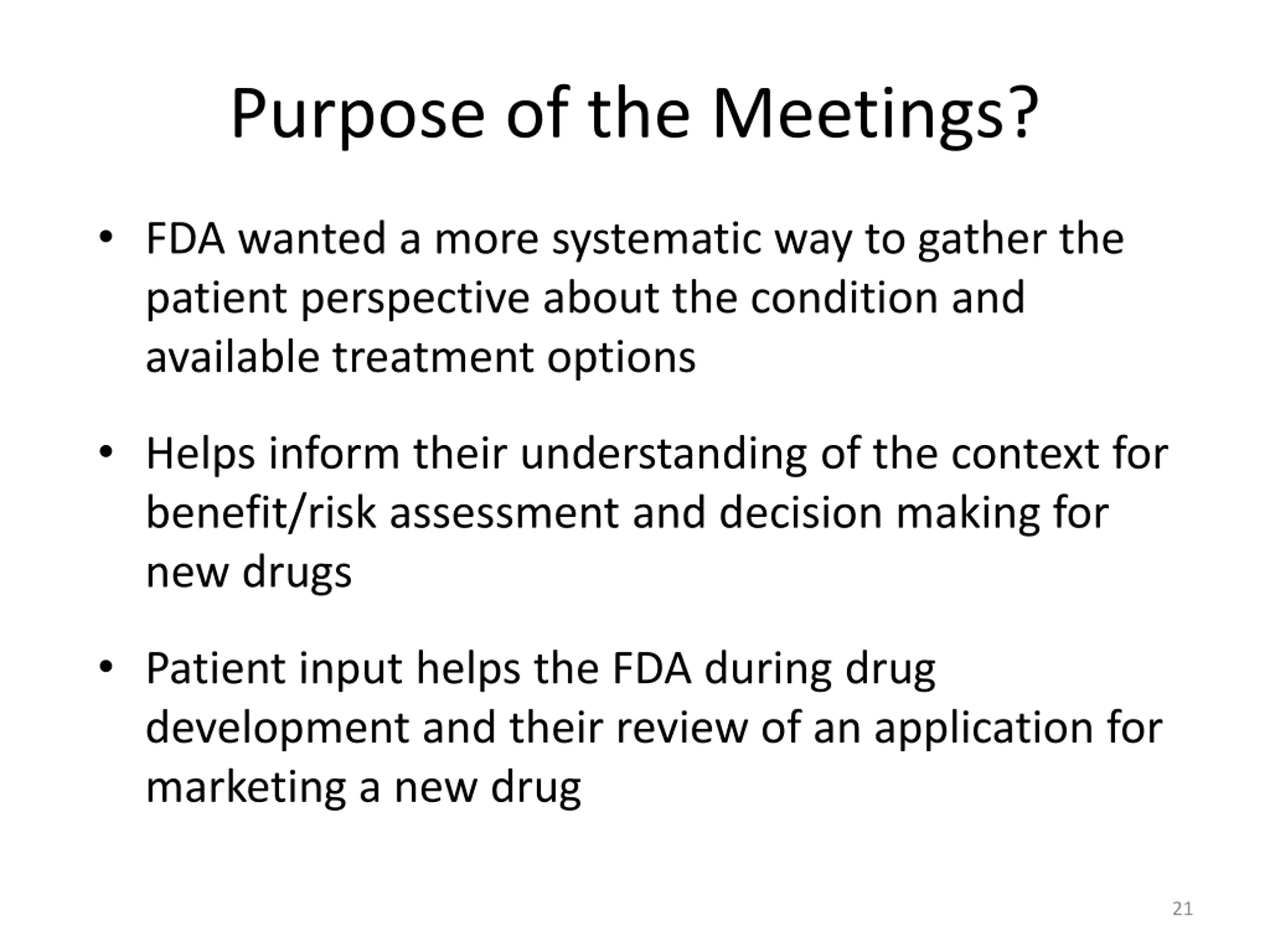 Purpose of the Meetings?

• FDA wanted a more systematic way to gather the patient perspective about the condition and available treatment options

• Helps inform their understanding of the context for benefit/risk assessment and decision making for new drugs

• Patient input helps the FDA during drug development and their review of an application for marketing a new drug

21